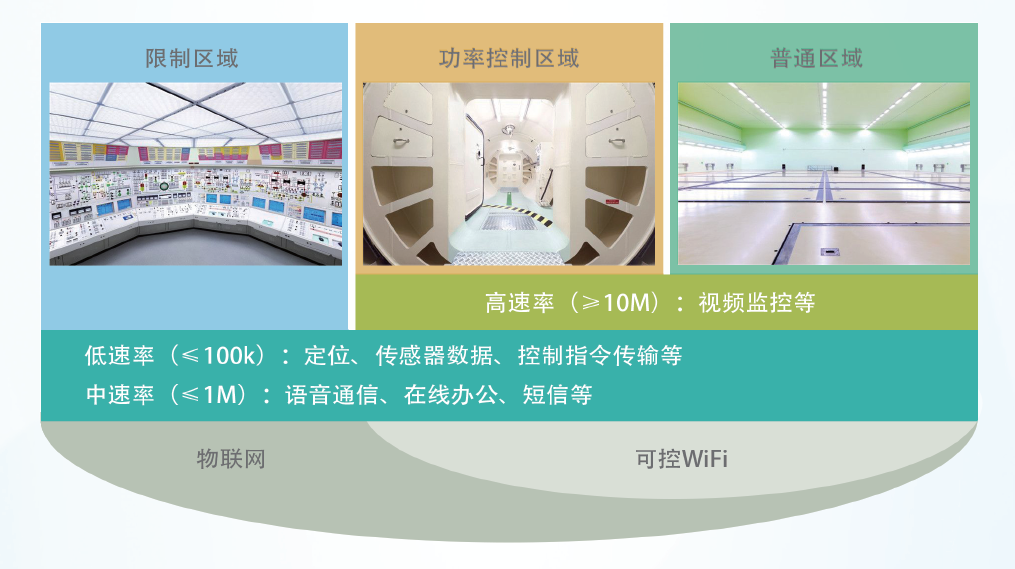 限制区域

功率控制区域

普通区域

高速率（≥10M）：视频监控等

低速率（≤100k）：定位、传感器数据、控制指令传输等

中速率（≤1M）：语音通信、在线办公、短信等

物联网

可控WiFi